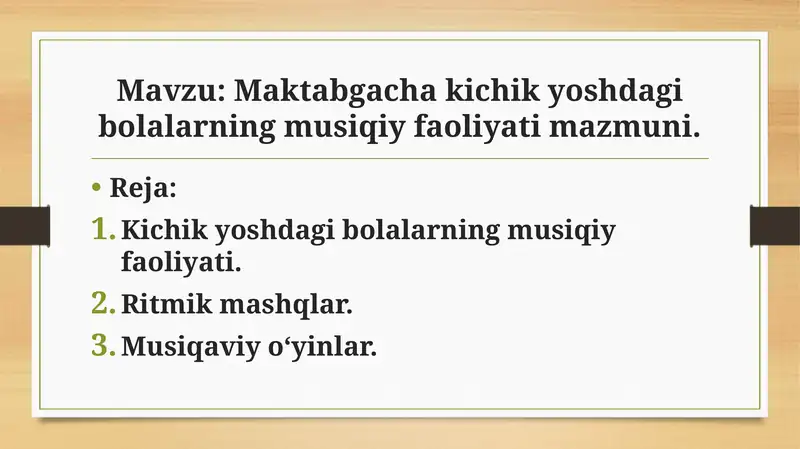 Mavzu: Maktabgacha kichik yoshdagi bolalarning musiqiy faoliyati mazmuni.

• Reja:

1. Kichik yoshdagi bolalarning musiqiy faoliyati.
2. Ritmik mashqlar.
3. Musiqaviy o‘yinlar.